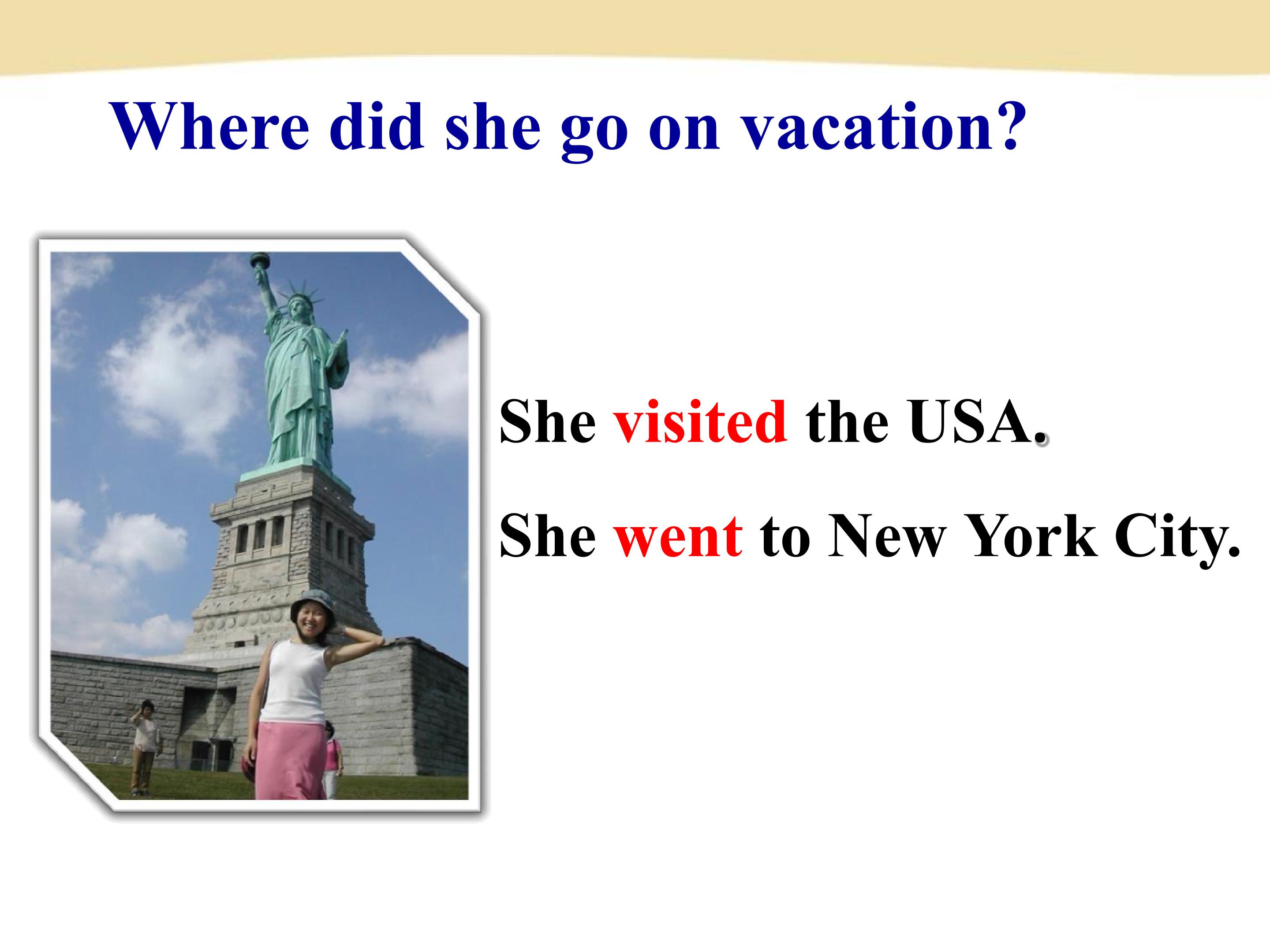 Where did she go on vacation?

She visited the USA.

She went to New York City.